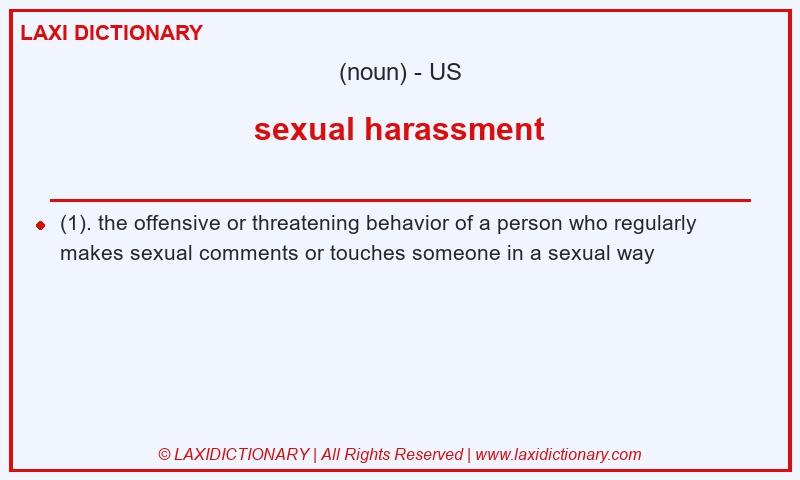 LAXI DICTIONARY

(noun) - US

sexual harassment

(1). the offensive or threatening behavior of a person who regularly makes sexual comments or touches someone in a sexual way

© LAXIDICTIONARY | All Rights Reserved | www.laxidictionary.com